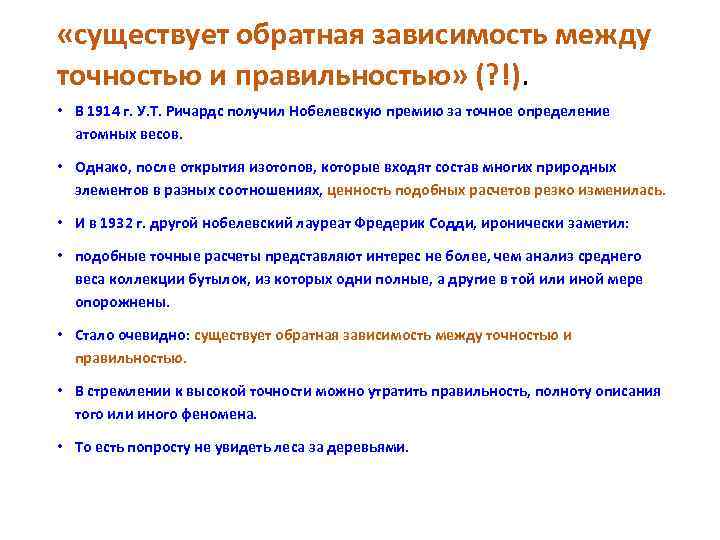 «существует обратная зависимость между точностью и правильностью» (?!).

• В 1914 г. У.Т. Ричардс получил Нобелевскую премию за точное определение атомных весов.

• Однако, после открытия изотопов, которые входят состав многих природных элементов в разных соотношениях, ценность подобных расчетов резко изменилась.

• И в 1932 г. другой нобелевский лауреат Фредерик Содди, иронически заметил:

• подобные точные расчеты представляют интерес не более, чем анализ среднего веса коллекции бутылок, из которых одни полные, а другие в той или иной мере опорожнены.

• Стало очевидно: существует обратная зависимость между точностью и правильностью.

• В стремлении к высокой точности можно утратить правильность, полноту описания того или иного феномена.

• То есть попросту не увидеть леса за деревьями.